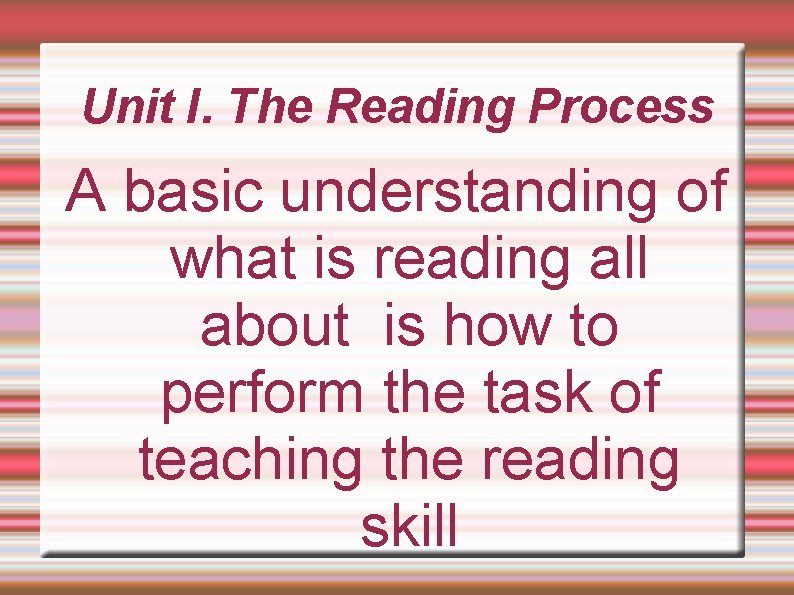 Unit I. The Reading Process

A basic understanding of what is reading all about is how to perform the task of teaching the reading skill